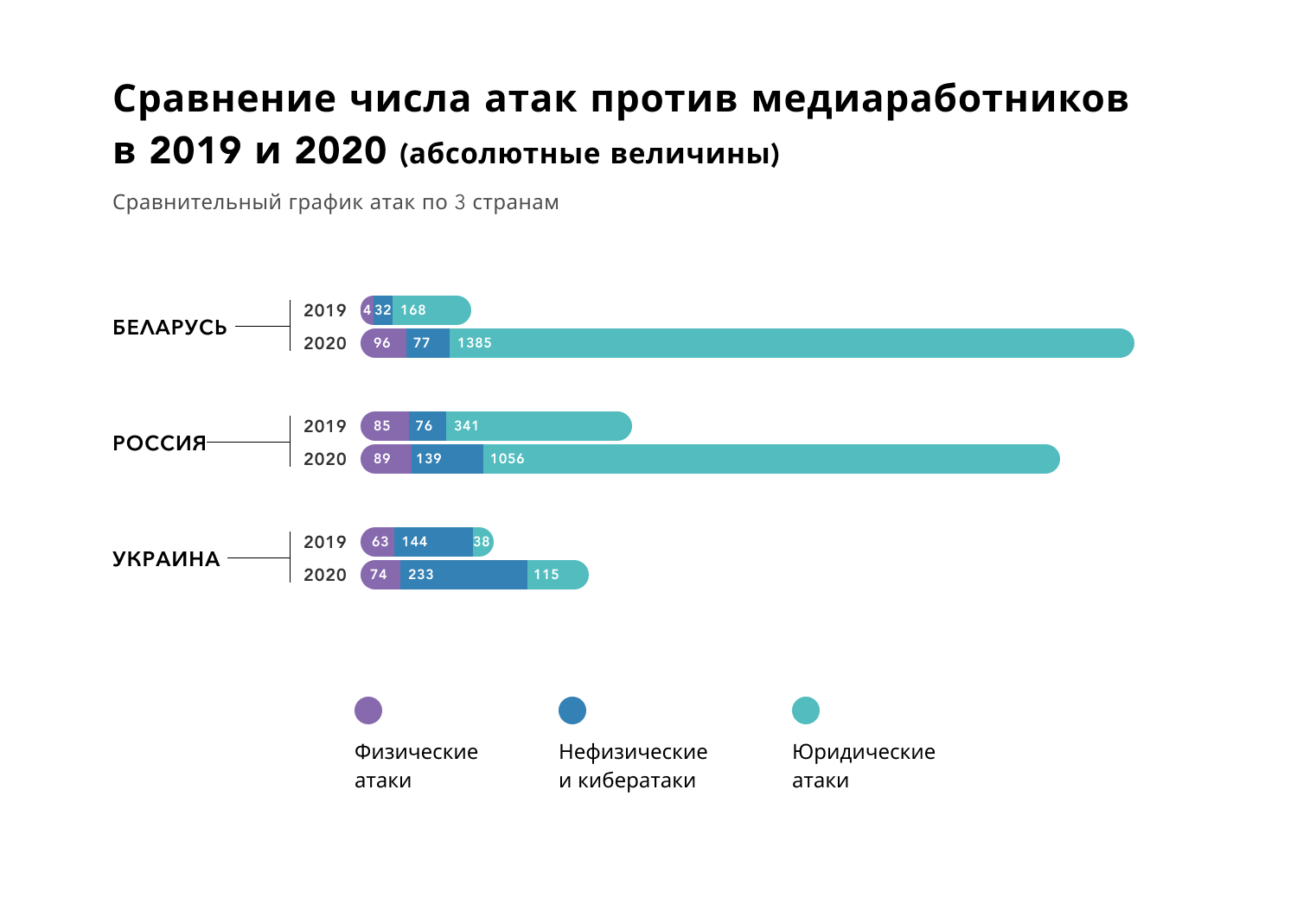 Сравнение числа атак против медиаработников в 2019 и 2020 (абсолютные величины)

Сравнительный график атак по 3 странам

БЕЛАРУСЬ
2019 4 32 168
2020 96 77 1385

РОССИЯ
2019 85 76 341
2020 89 139 1056

УКРАИНА
2019 63 144 38
2020 74 233 115

Физические атаки

Нефизические и кибератаки

Юридические атаки